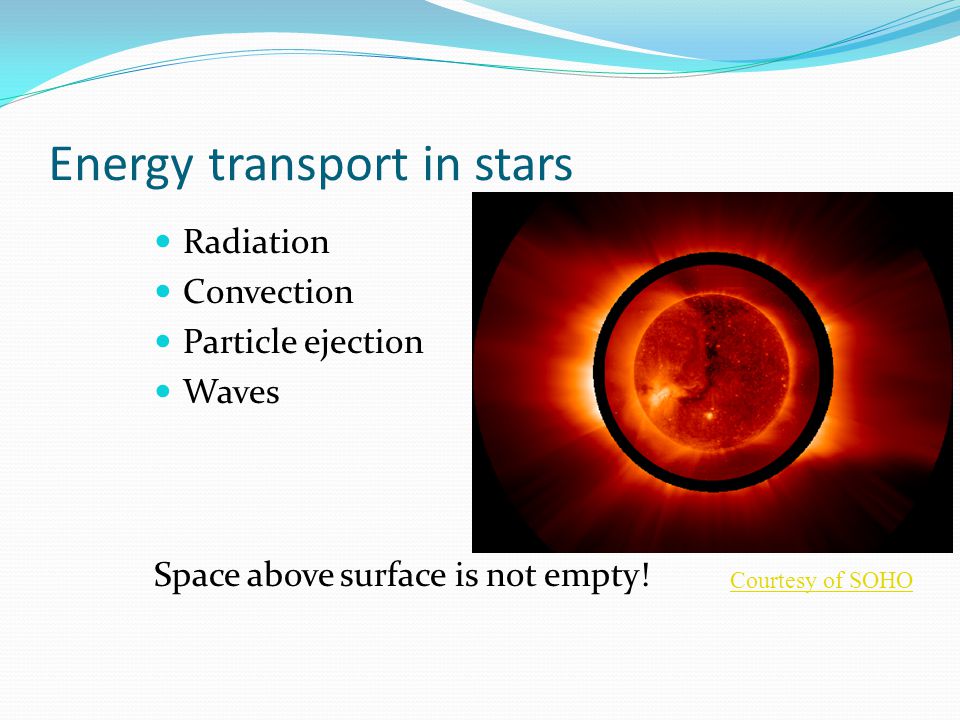 Energy transport in stars

- Radiation
- Convection
- Particle ejection
- Waves

Space above surface is not empty!

Courtesy of SOHO